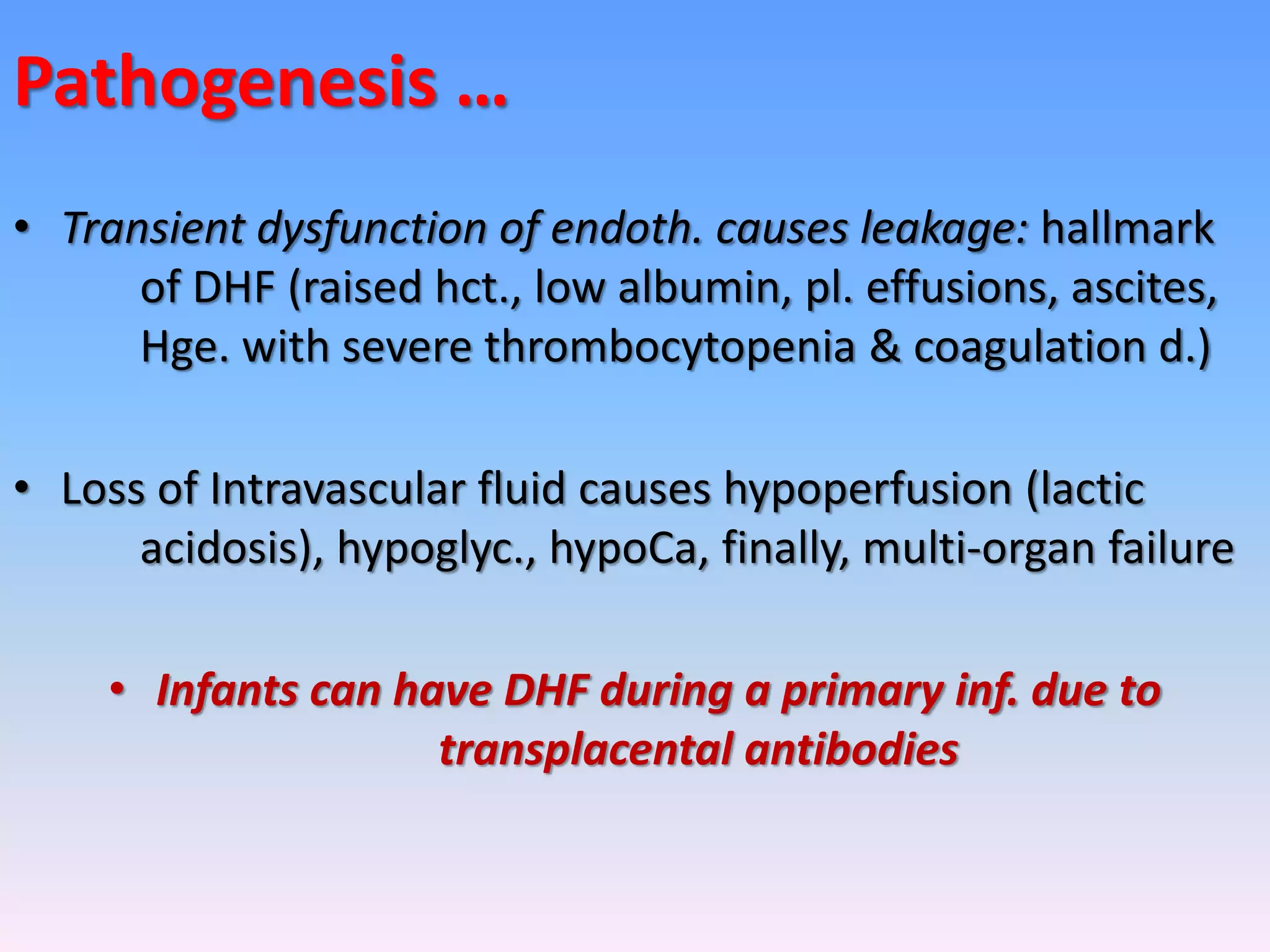 Pathogenesis …

• Transient dysfunction of endoth. causes leakage: hallmark of DHF (raised hct., low albumin, pl. effusions, ascites, Hge. with severe thrombocytopenia & coagulation d.)

• Loss of Intravascular fluid causes hypoperfusion (lactic acidosis), hypoglyc., hypoCa, finally, multi-organ failure

• Infants can have DHF during a primary inf. due to transplacental antibodies